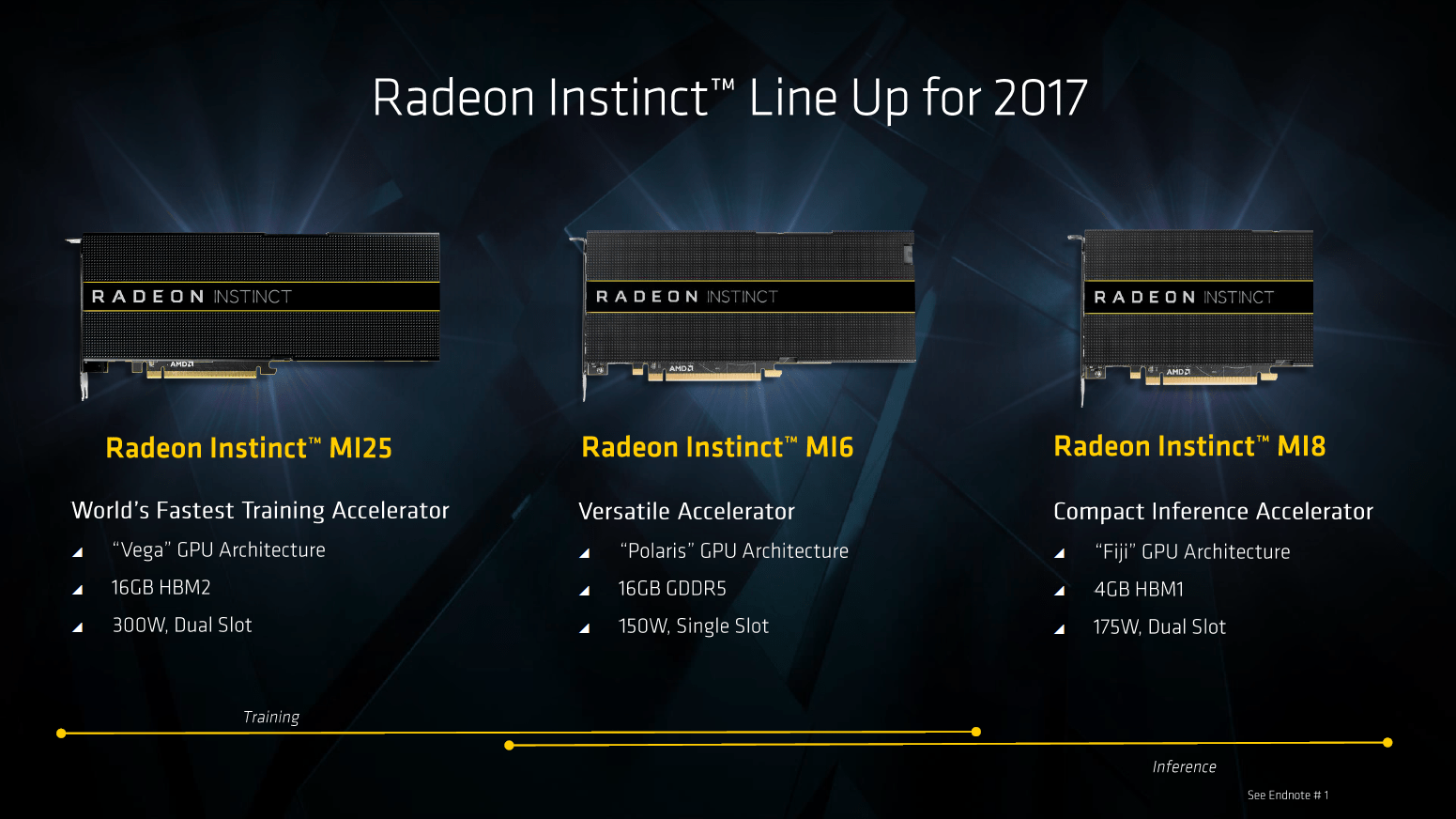 Radeon Instinct™ Line Up for 2017

RADEON INSTINCT
AMD

Radeon Instinct™ MI25

World's Fastest Training Accelerator
"Vega" GPU Architecture
16GB HBM2
300W, Dual Slot

RADEON INSTINCT
AMD

Radeon Instinct™ MI6

Versatile Accelerator
"Polaris" GPU Architecture
16GB GDDR5
150W, Single Slot

RADEON INSTINCT
AMD

Radeon Instinct™ MI8

Compact Inference Accelerator
"Fiji" GPU Architecture
4GB HBM1
175W, Dual Slot

Training

Inference

See Endnote # 1